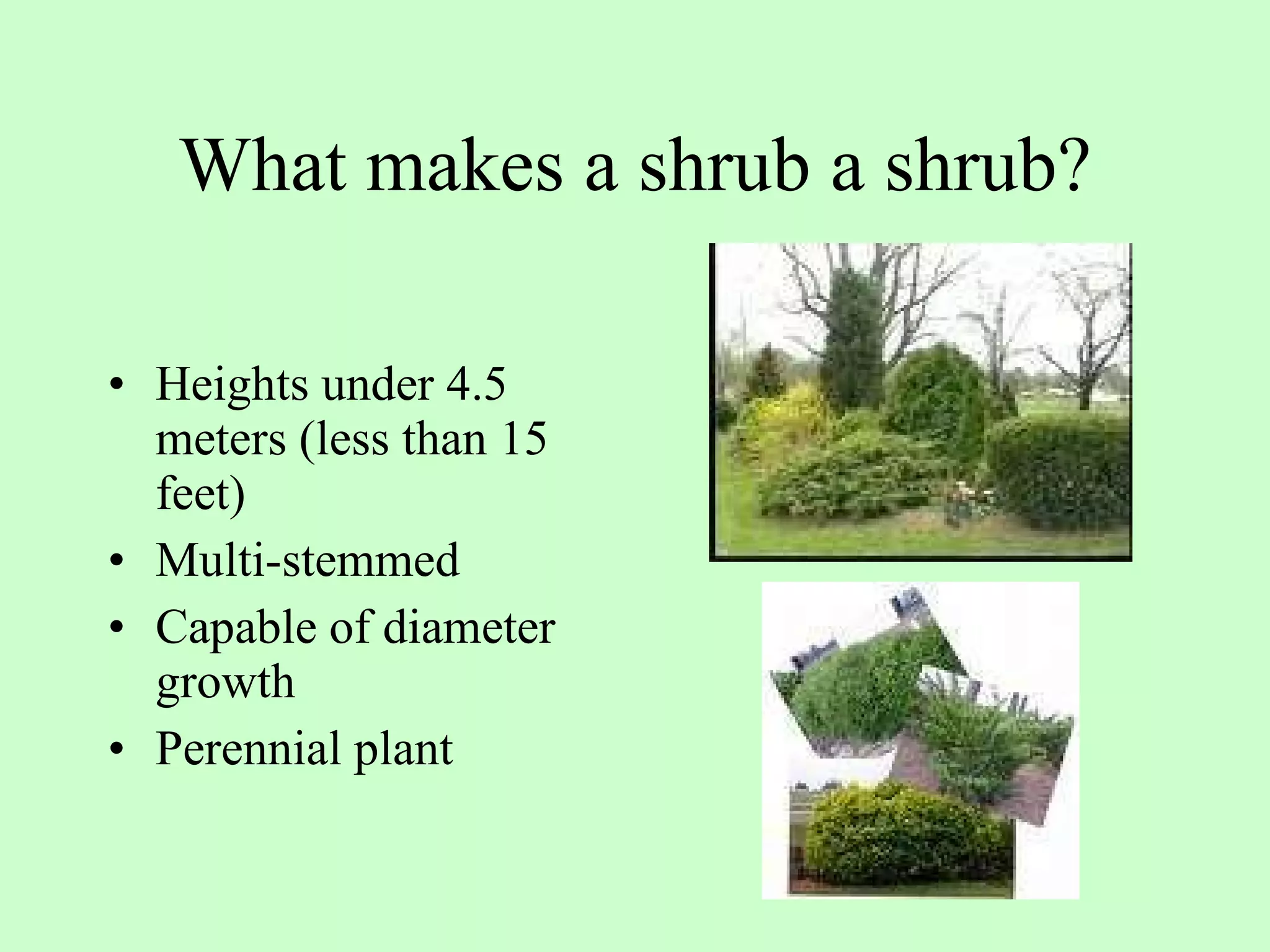 What makes a shrub a shrub?

• Heights under 4.5 meters (less than 15 feet)
• Multi-stemmed
• Capable of diameter growth
• Perennial plant